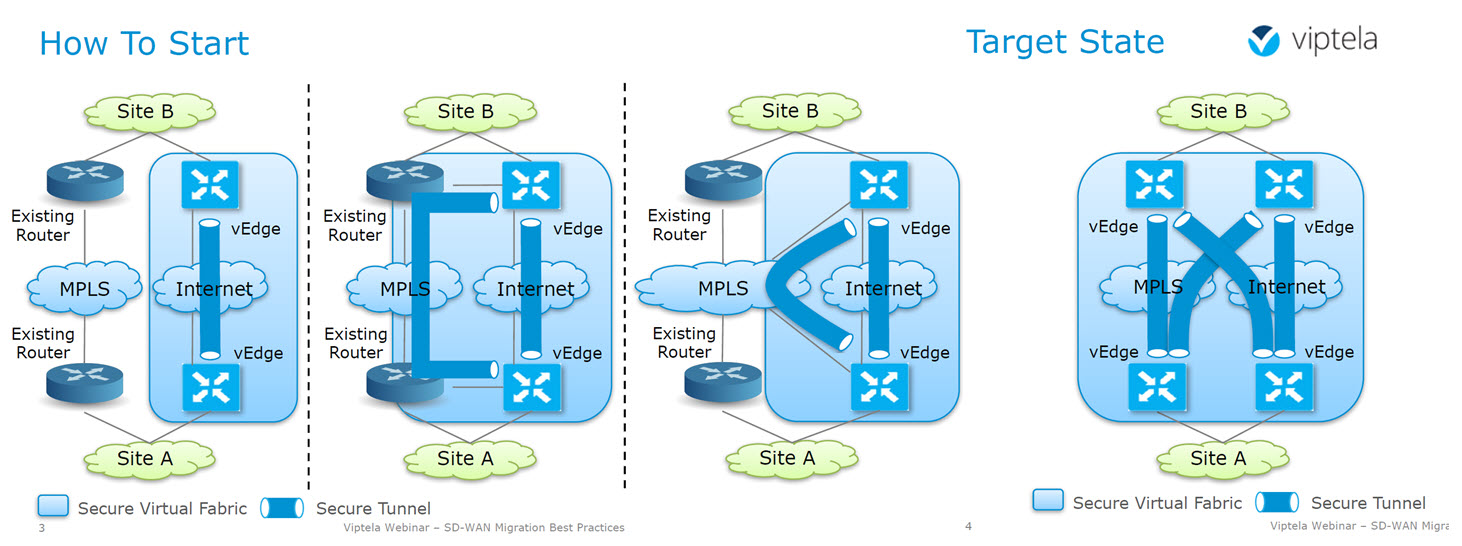 How To Start

Site B
Existing Router
vEdge
MPLS
Internet
Existing Router
vEdge
Site A

Site B
Existing Router
vEdge
MPLS
Internet
Existing Router
vEdge
Site A

Site B
Existing Router
vEdge
MPLS
Internet
Existing Router
vEdge
Site A

Secure Virtual Fabric Secure Tunnel

3 Viptela Webinar – SD-WAN Migration Best Practices

Target State

viptela

Site B
vEdge
vEdge
MPLS
Internet
vEdge
vEdge
Site A

Secure Virtual Fabric Secure Tunnel

4 Viptela Webinar – SD-WAN Migra